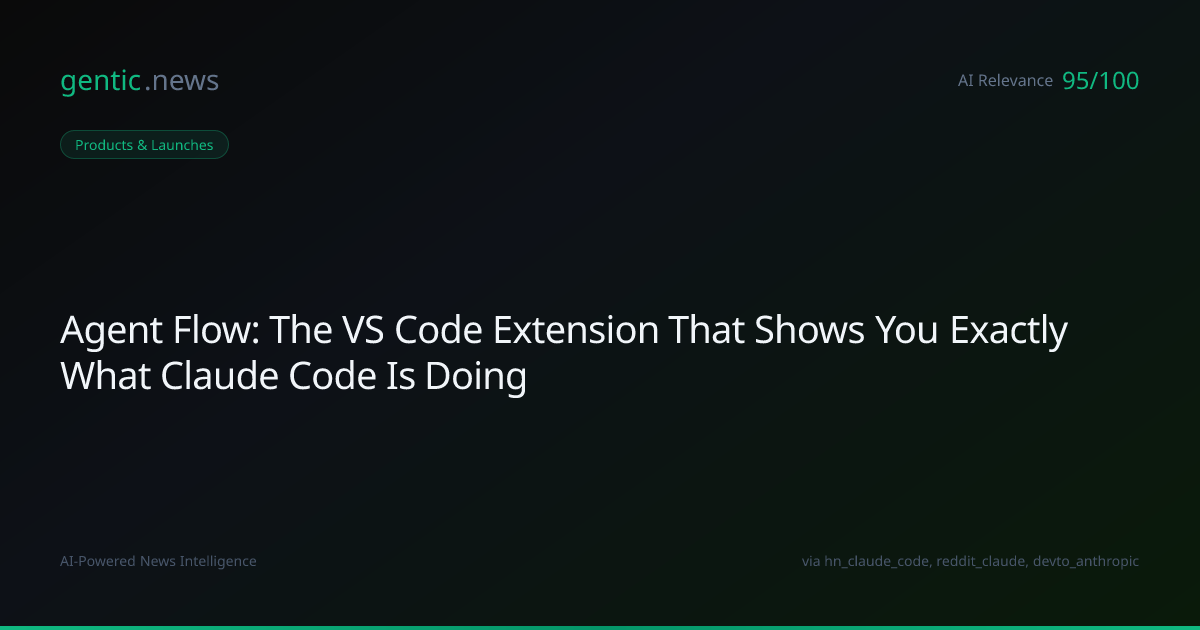 gentic.news

AI Relevance 95/100

Products & Launches

Agent Flow: The VS Code Extension That Shows You Exactly What Claude Code Is Doing

AI-Powered News Intelligence

via hn_claude_code, reddit_claude, devto_anthropic